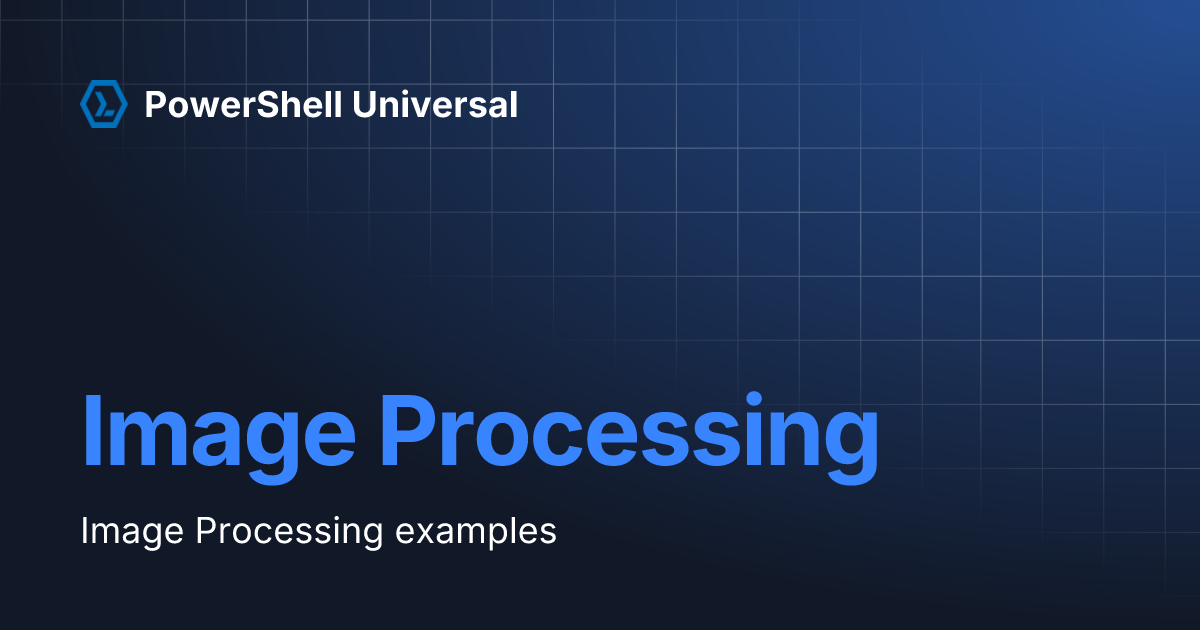 PowerShell Universal

Image Processing

Image Processing examples